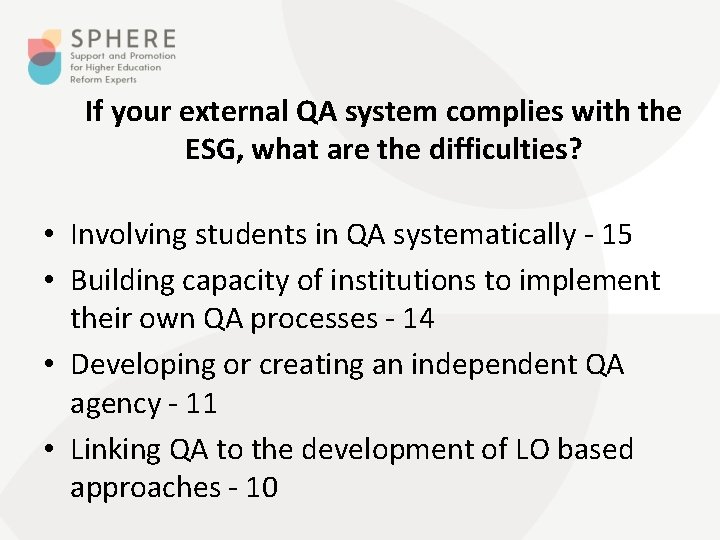 SPHERE
Support and Promotion for Higher Education Reform Experts

If your external QA system complies with the ESG, what are the difficulties?

• Involving students in QA systematically - 15
• Building capacity of institutions to implement their own QA processes - 14
• Developing or creating an independent QA agency - 11
• Linking QA to the development of LO based approaches - 10